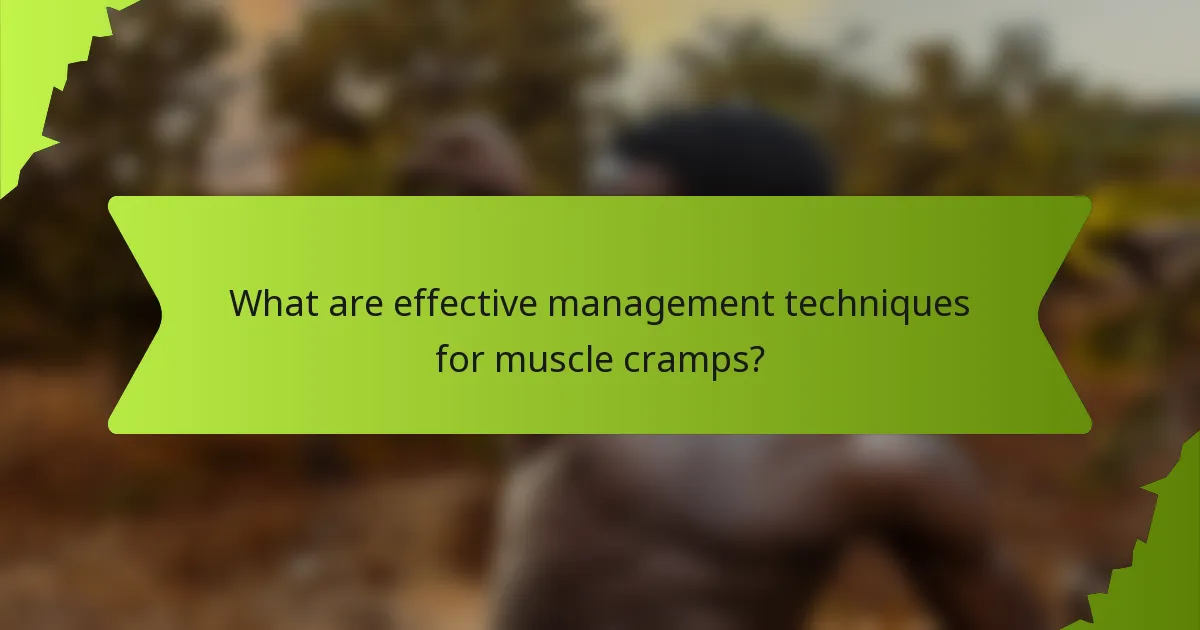 What are effective management techniques for muscle cramps?